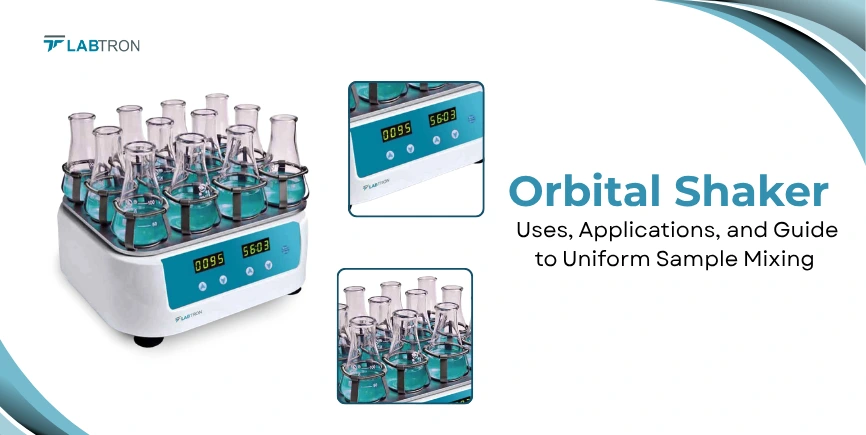 LABTRON

0095 5603

LABTRON

0095 5603

LABTRON

Orbital Shaker
Uses, Applications, and Guide to Uniform Sample Mixing